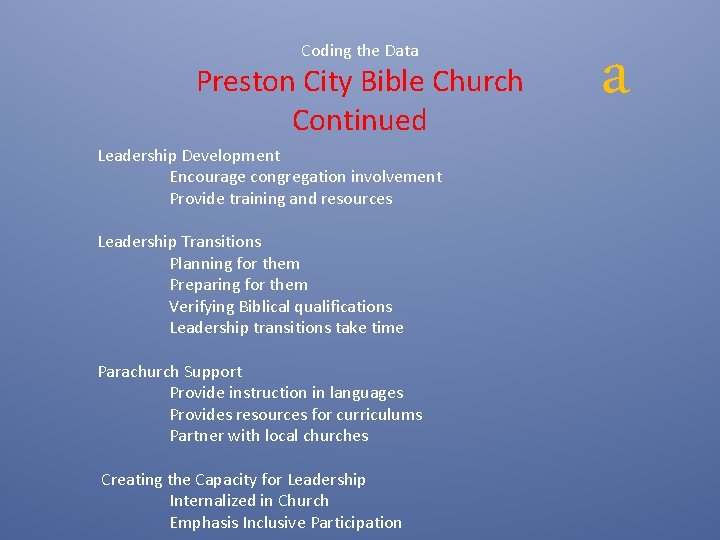 Coding the Data

Preston City Bible Church Continued

a

Leadership Development
Encourage congregation involvement
Provide training and resources

Leadership Transitions
Planning for them
Preparing for them
Verifying Biblical qualifications
Leadership transitions take time

Parachurch Support
Provide instruction in languages
Provides resources for curriculums
Partner with local churches

Creating the Capacity for Leadership
Internalized in Church
Emphasis Inclusive Participation